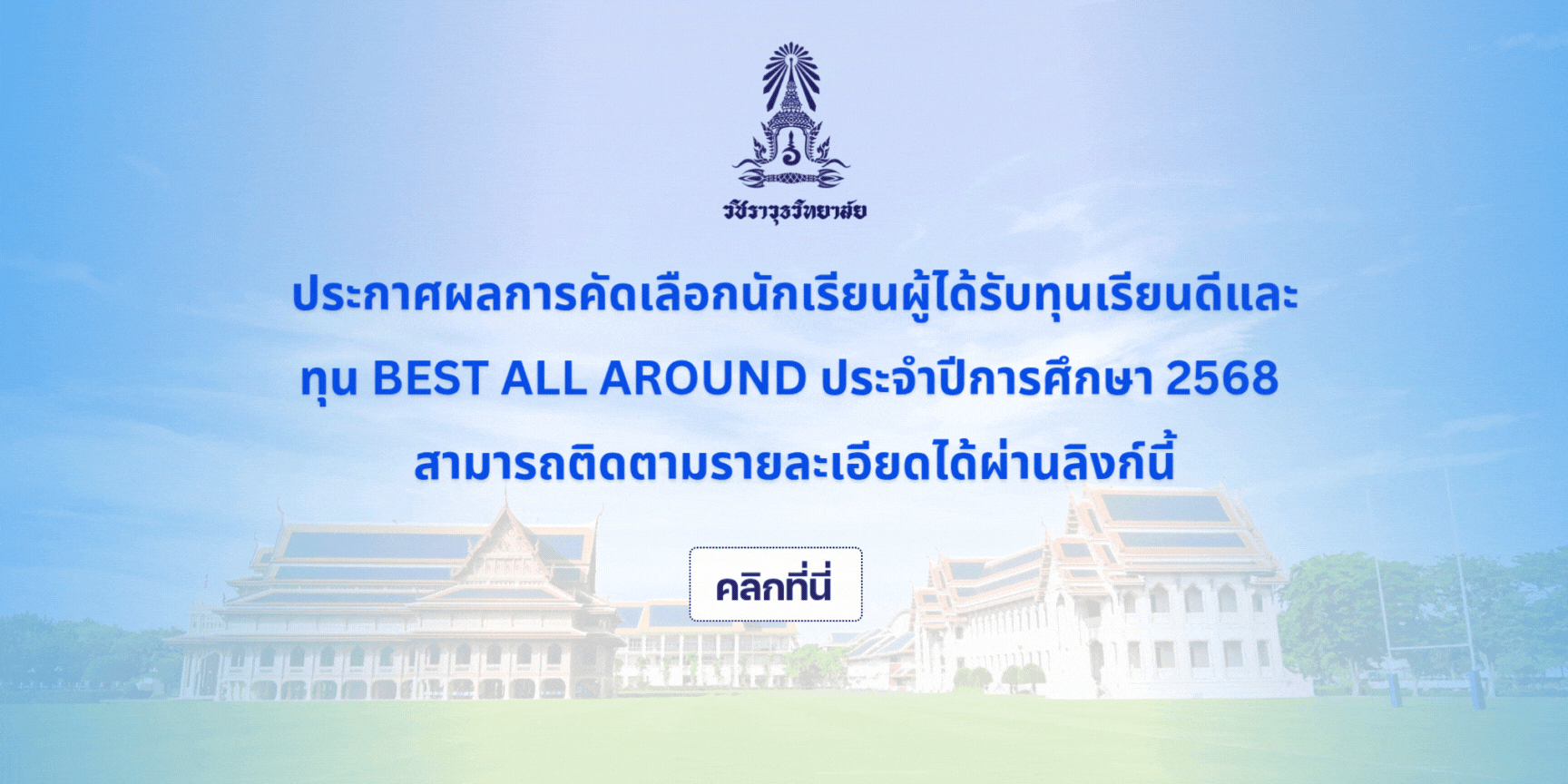 วชิราวุธวิทยาลัย

ประกาศผลการคัดเลือกนักเรียนผู้ได้รับทุนเรียนดีและ
ทุน BEST ALL AROUND ประจำปีการศึกษา 2568
สามารถติดตามรายละเอียดได้ผ่านลิงก์นี้

คลิกที่นี่